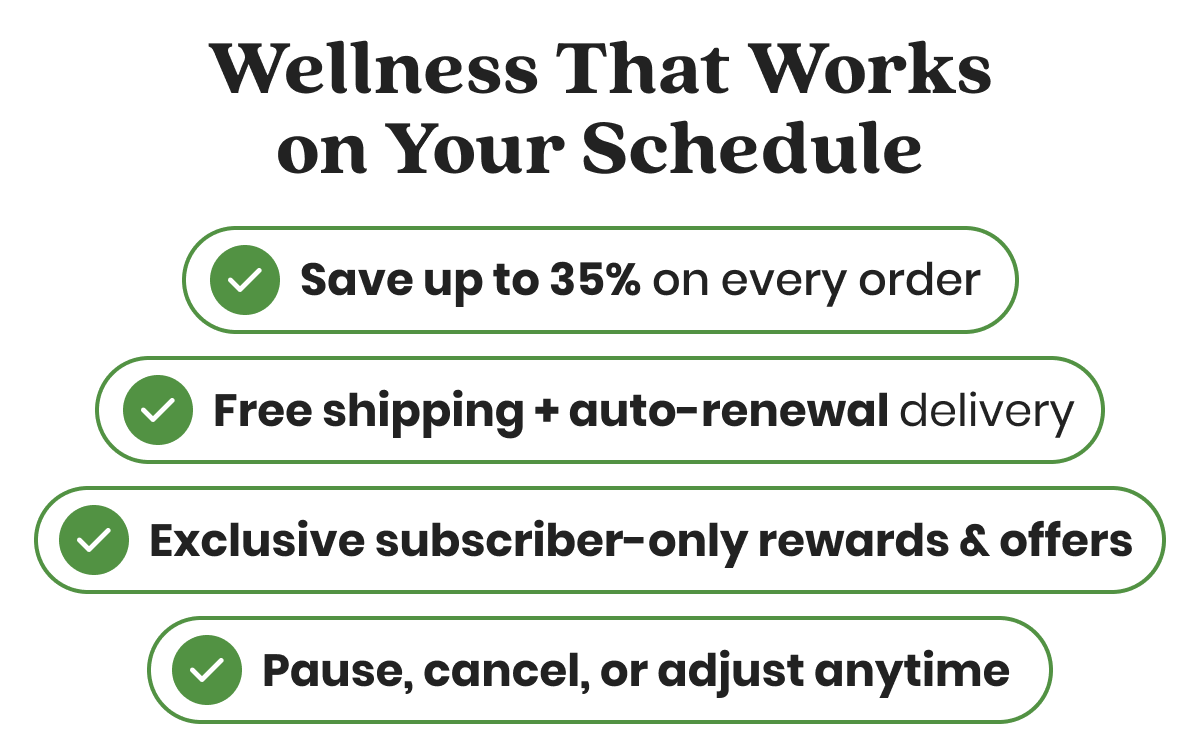 Wellness That Works on Your Schedule

Save up to 35% on every order

Free shipping + auto-renewal delivery

Exclusive subscriber-only rewards & offers

Pause, cancel, or adjust anytime